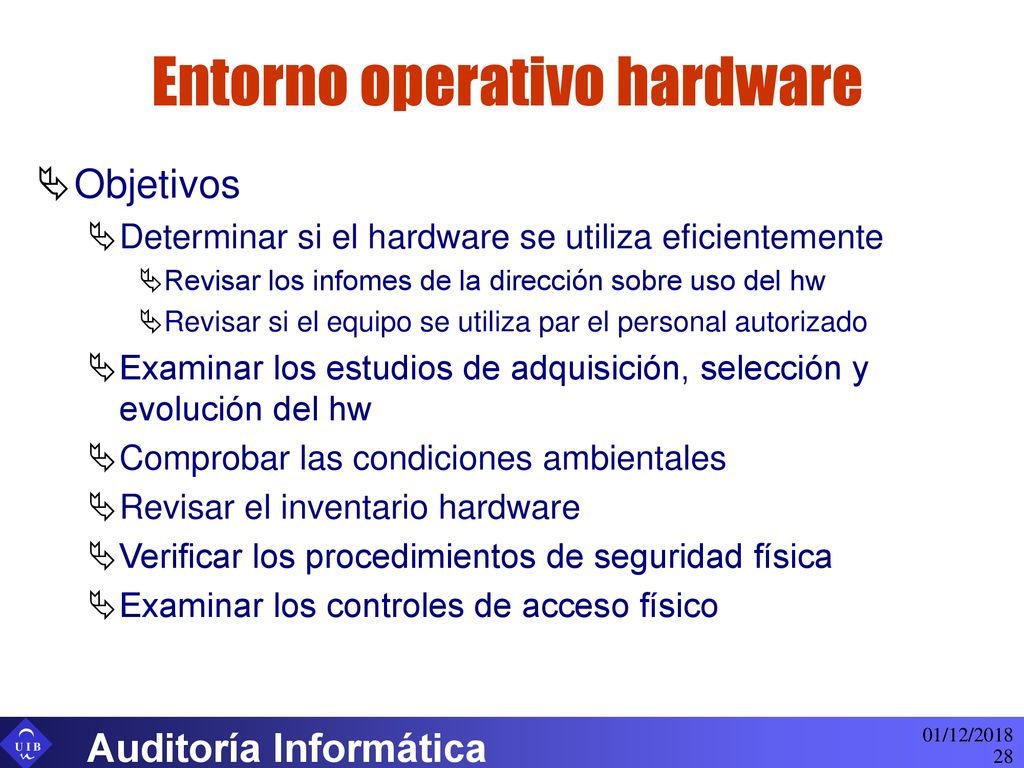 Entorno operativo hardware

Objetivos

Determinar si el hardware se utiliza eficientemente

Revisar los infomes de la dirección sobre uso del hw

Revisar si el equipo se utiliza par el personal autorizado

Examinar los estudios de adquisición, selección y evolución del hw

Comprobar las condiciones ambientales

Revisar el inventario hardware

Verificar los procedimientos de seguridad física

Examinar los controles de acceso físico

UIB

Auditoría Informática

01/12/2018
28